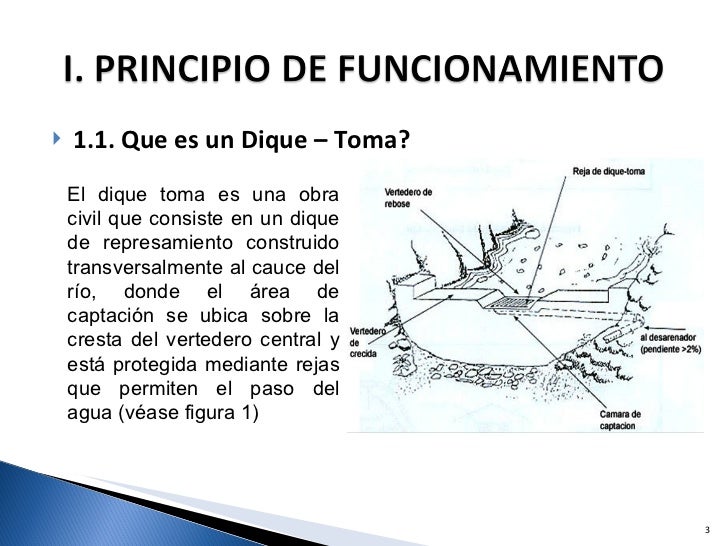 I. PRINCIPIO DE FUNCIONAMIENTO

1.1. Que es un Dique – Toma?

El dique toma es una obra civil que consiste en un dique de represamiento construido transversalmente al cauce del río, donde el área de captación se ubica sobre la cresta del vertedero central y está protegida mediante rejas que permiten el paso del agua (véase figura 1)

Reja de dique-toma

Vertedero de rebose

Vertedero de crecida

al desarenador (pendiente >2%)

Camara de captacion

3